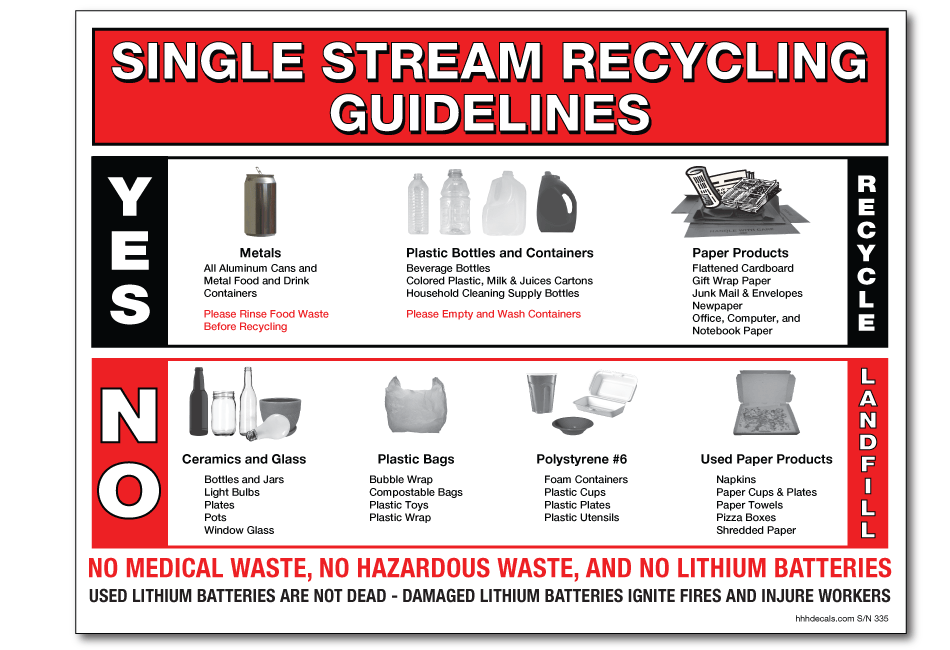 SINGLE STREAM RECYCLING GUIDELINES

YES

Metals
All Aluminum Cans and Metal Food and Drink Containers

Please Rinse Food Waste Before Recycling

Plastic Bottles and Containers
Beverage Bottles
Colored Plastic, Milk & Juices Cartons
Household Cleaning Supply Bottles

Please Empty and Wash Containers

Paper Products
Flattened Cardboard
Gift Wrap Paper
Junk Mail & Envelopes
Newpaper
Office, Computer, and Notebook Paper

RECYCLE

NO

Ceramics and Glass
Bottles and Jars
Light Bulbs
Plates
Pots
Window Glass

Plastic Bags
Bubble Wrap
Compostable Bags
Plastic Toys
Plastic Wrap

Polystyrene #6
Foam Containers
Plastic Cups
Plastic Plates
Plastic Utensils

Used Paper Products
Napkins
Paper Cups & Plates
Paper Towels
Pizza Boxes
Shredded Paper

LANDFILL

NO MEDICAL WASTE, NO HAZARDOUS WASTE, AND NO LITHIUM BATTERIES
USED LITHIUM BATTERIES ARE NOT DEAD - DAMAGED LITHIUM BATTERIES IGNITE FIRES AND INJURE WORKERS

hhhdecals.com S/N 335